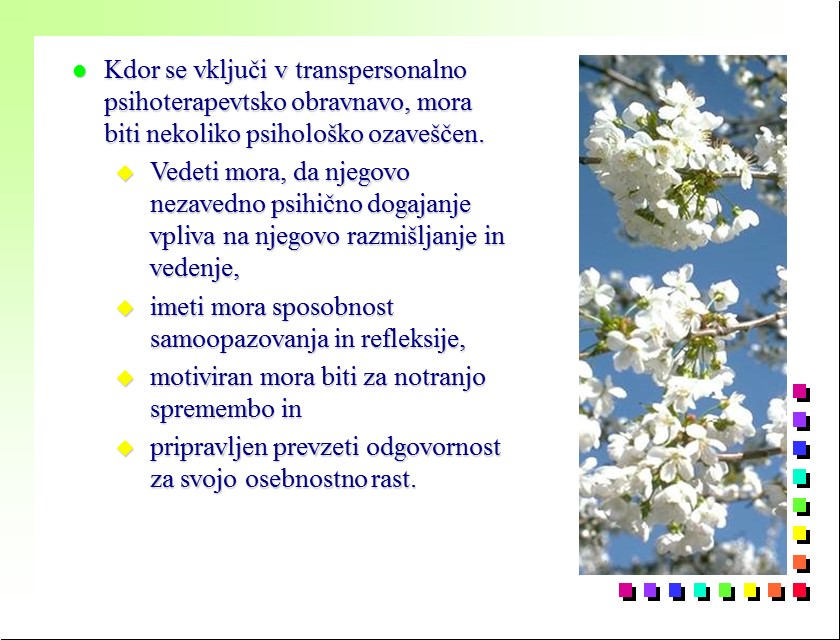 Kdor se vključi v transpersonalno psihoterapevtsko obravnavo, mora biti nekoliko psihološko ozaveščen.

Vedeti mora, da njegovo nezavedno psihično dogajanje vpliva na njegovo razmišljanje in vedenje,

imeti mora sposobnost samoopazovanja in refleksije,

motiviran mora biti za notranjo spremembo in

pripravljen prevzeti odgovornost za svojo osebnostno rast.